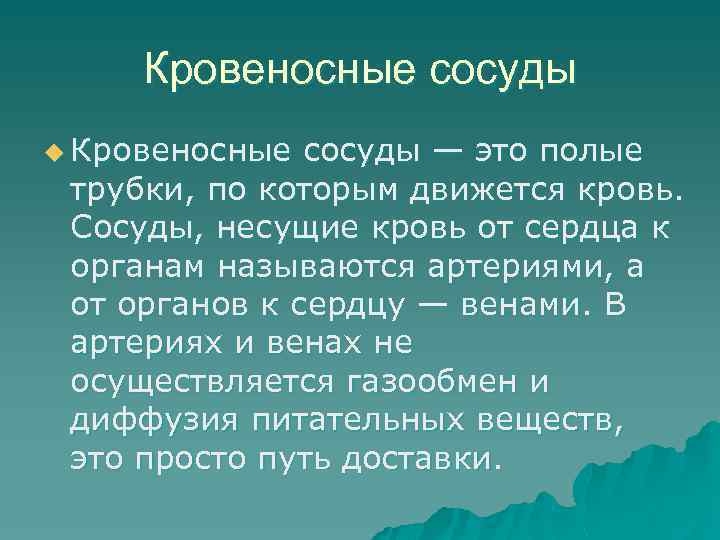 Кровеносные сосуды

Кровеносные сосуды — это полые трубки, по которым движется кровь. Сосуды, несущие кровь от сердца к органам называются артериями, а от органов к сердцу — венами. В артериях и венах не осуществляется газообмен и диффузия питательных веществ, это просто путь доставки.